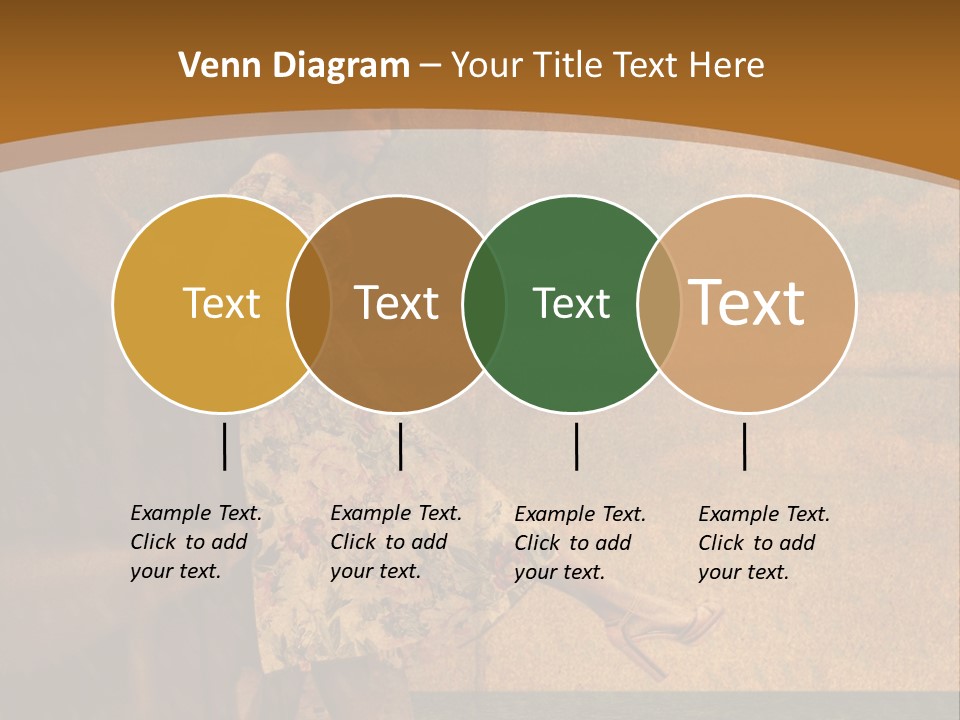 Venn Diagram – Your Title Text Here

Text

Text

Text

Text

Example Text. Click to add your text.

Example Text. Click to add your text.

Example Text. Click to add your text.

Example Text. Click to add your text.